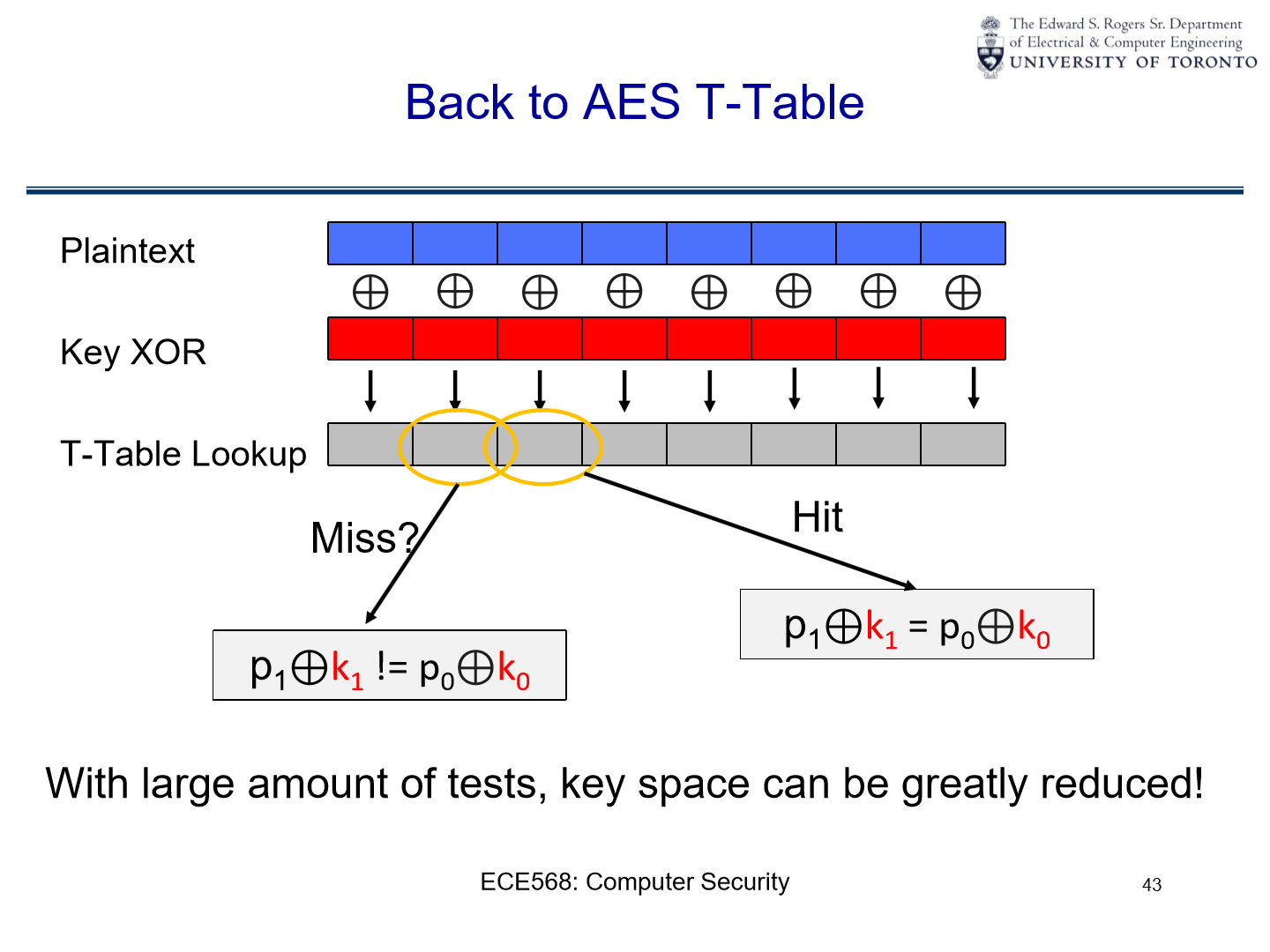 The Edward S. Rogers Sr. Department of Electrical & Computer Engineering
UNIVERSITY OF TORONTO

Back to AES T-Table

Plaintext

$\oplus$ $\oplus$ $\oplus$ $\oplus$ $\oplus$ $\oplus$ $\oplus$ $\oplus$

Key XOR

T-Table Lookup

Miss?

Hit

$p_1 \oplus k_1$ != $p_0 \oplus k_0$

$p_1 \oplus k_1 = p_0 \oplus k_0$

With large amount of tests, key space can be greatly reduced!

ECE568: Computer Security

43